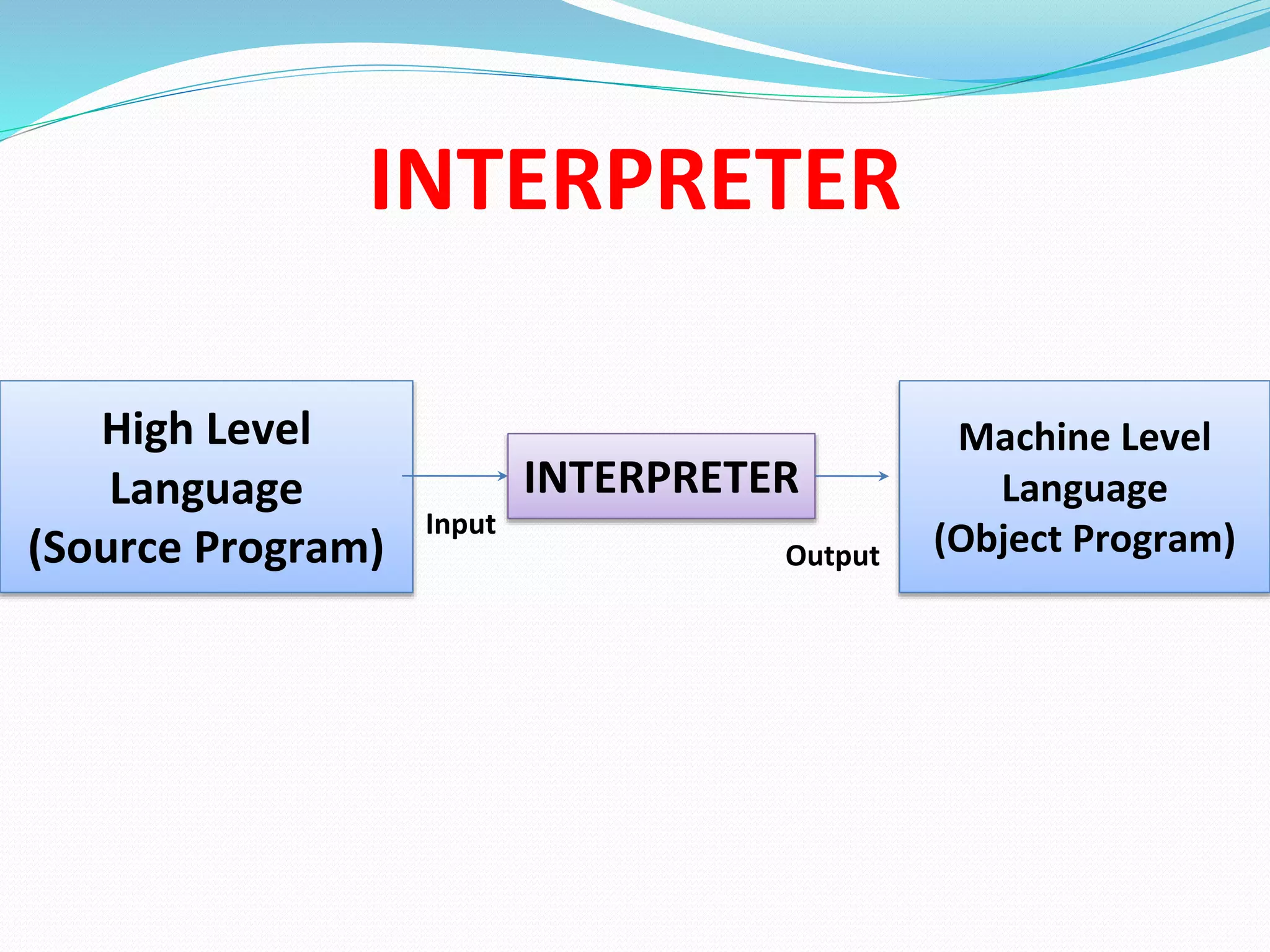 INTERPRETER

High Level Language (Source Program)

Input

INTERPRETER

Output

Machine Level Language (Object Program)